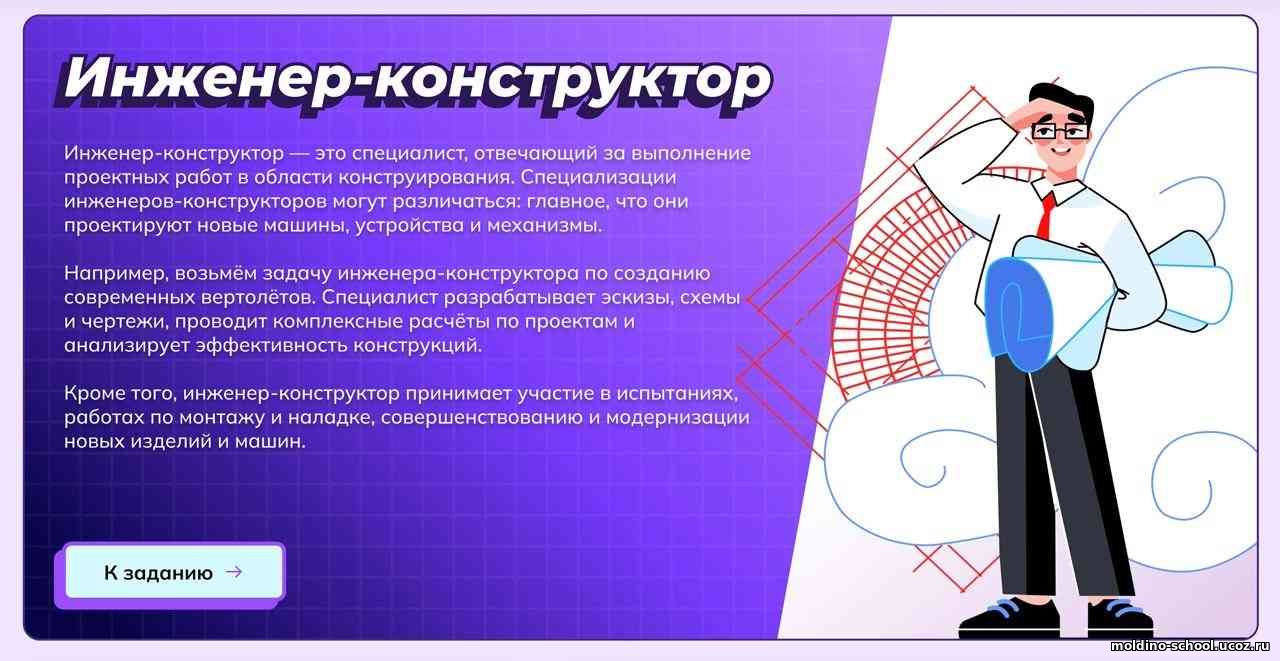 Инженер-конструктор

Инженер-конструктор — это специалист, отвечающий за выполнение проектных работ в области конструирования. Специализации инженеров-конструкторов могут различаться: главное, что они проектируют новые машины, устройства и механизмы.

Например, возьмём задачу инженера-конструктора по созданию современных вертолётов. Специалист разрабатывает эскизы, схемы и чертежи, проводит комплексные расчёты по проектам и анализирует эффективность конструкций.

Кроме того, инженер-конструктор принимает участие в испытаниях, работах по монтажу и наладке, совершенствованию и модернизации новых изделий и машин.

К заданию →

moldino-school.ucoz.ru